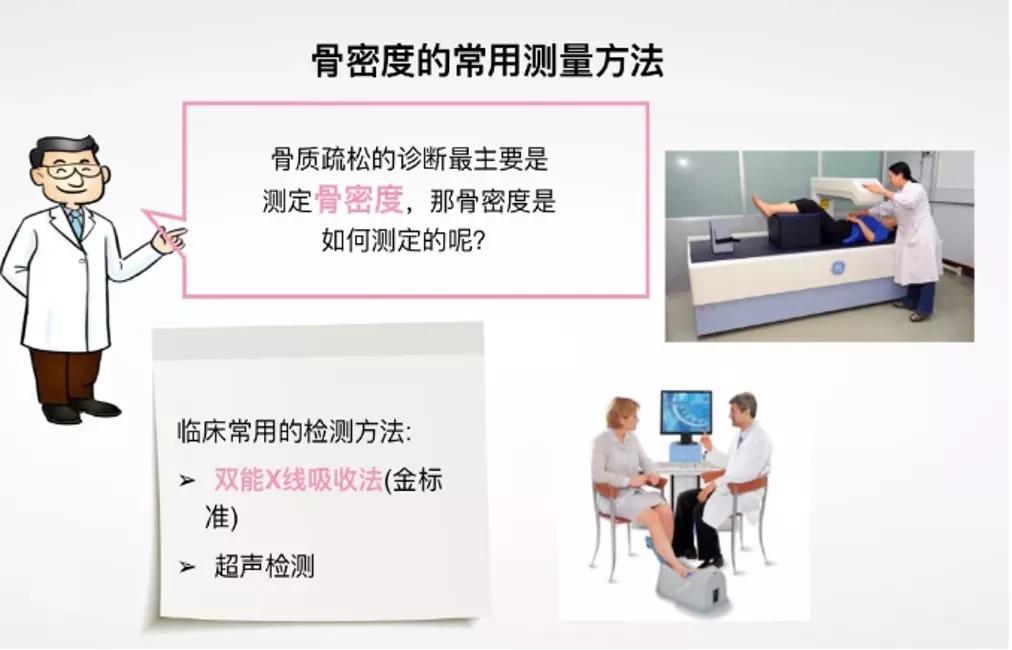 骨密度的常用测量方法

骨质疏松的诊断最主要是测定骨密度，那骨密度是如何测定的呢?

临床常用的检测方法:

➢ 双能X线吸收法(金标准)

➢ 超声检测